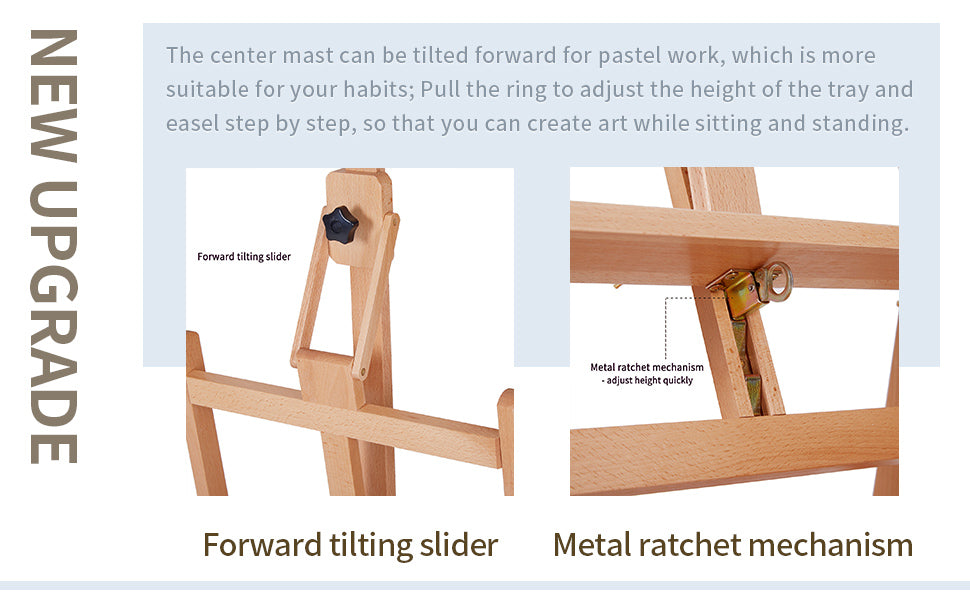 NEW UPGRADE

The center mast can be tilted forward for pastel work, which is more suitable for your habits; Pull the ring to adjust the height of the tray and easel step by step, so that you can create art while sitting and standing.

Forward tilting slider

Metal ratchet mechanism
- adjust height quickly

Forward tilting slider

Metal ratchet mechanism